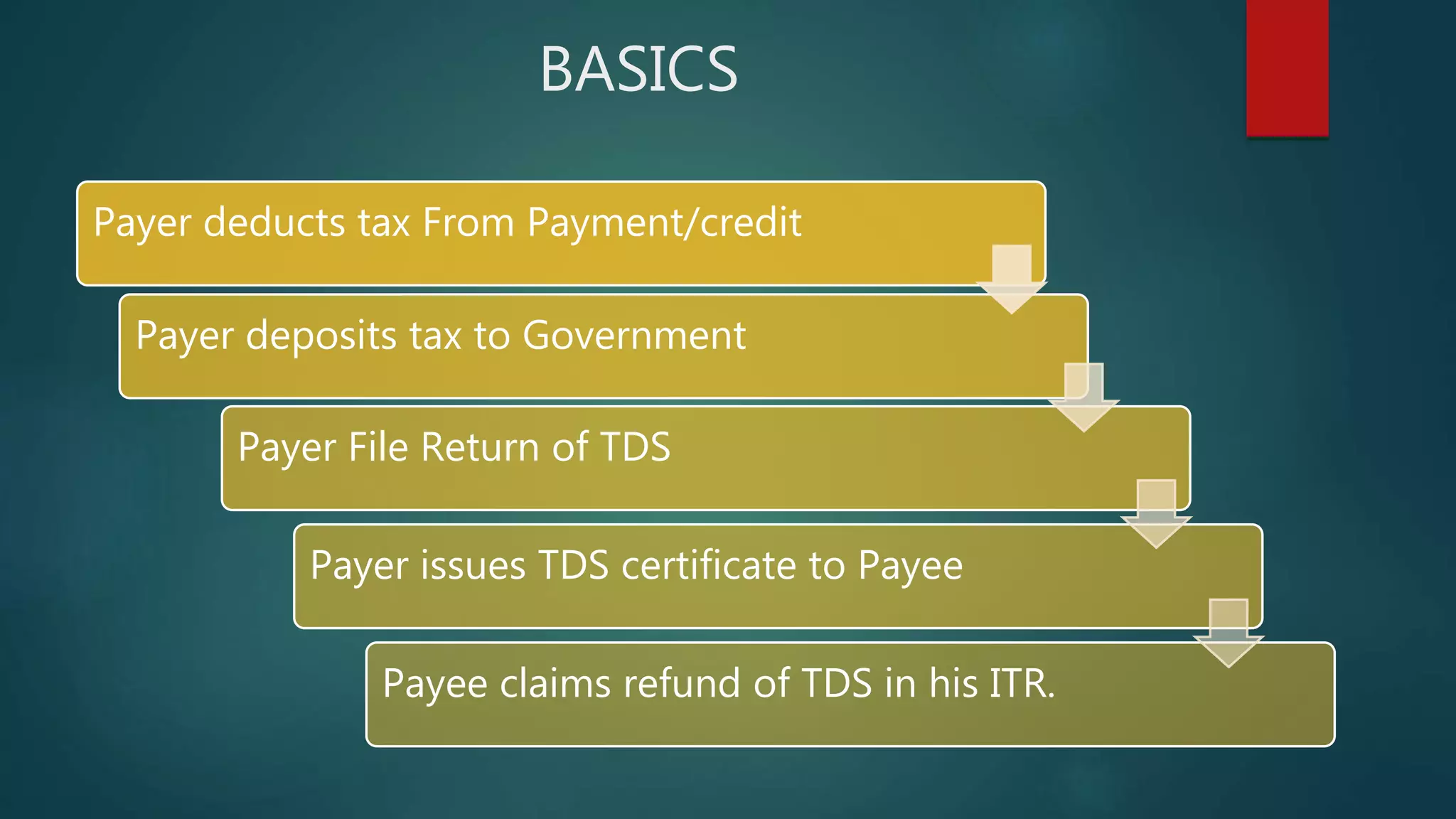 BASICS

Payer deducts tax From Payment/credit

Payer deposits tax to Government

Payer File Return of TDS

Payer issues TDS certificate to Payee

Payee claims refund of TDS in his ITR.